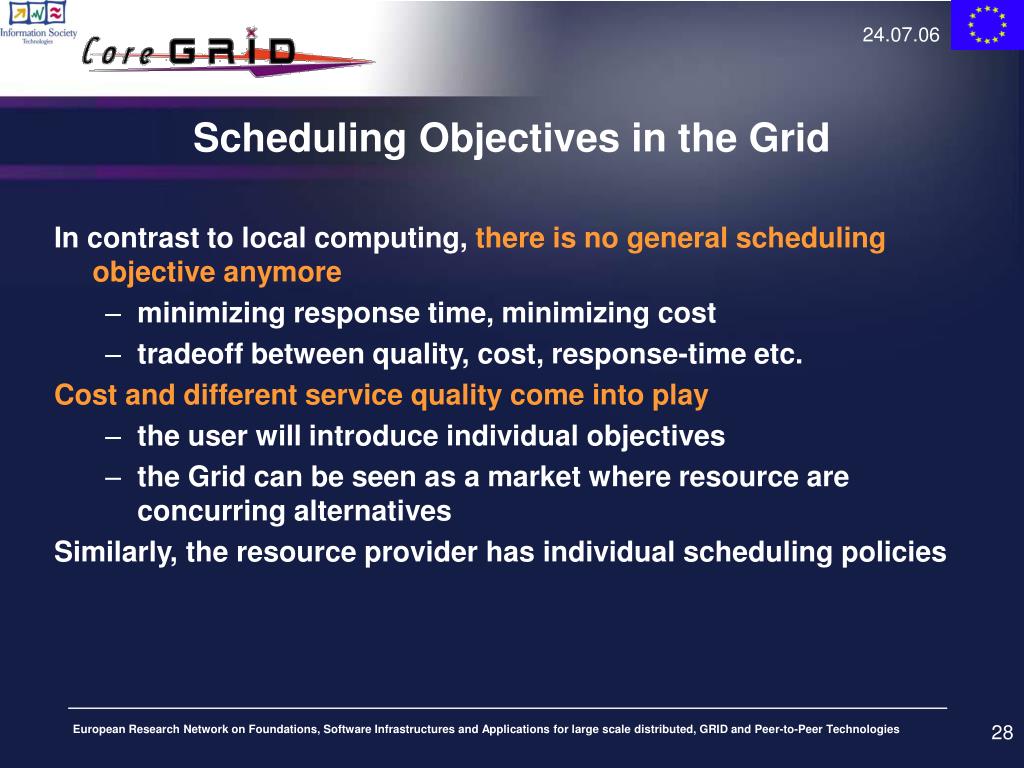 Information Society Technologies

Core GRID

24.07.06

Scheduling Objectives in the Grid

In contrast to local computing, there is no general scheduling objective anymore

– minimizing response time, minimizing cost

– tradeoff between quality, cost, response-time etc.

Cost and different service quality come into play

– the user will introduce individual objectives

– the Grid can be seen as a market where resource are concurring alternatives

Similarly, the resource provider has individual scheduling policies

European Research Network on Foundations, Software Infrastructures and Applications for large scale distributed, GRID and Peer-to-Peer Technologies

28